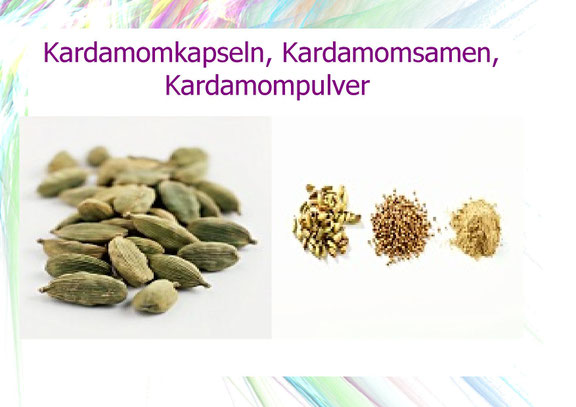 Kardamomkapseln, Kardamomsamen, Kardamompulver